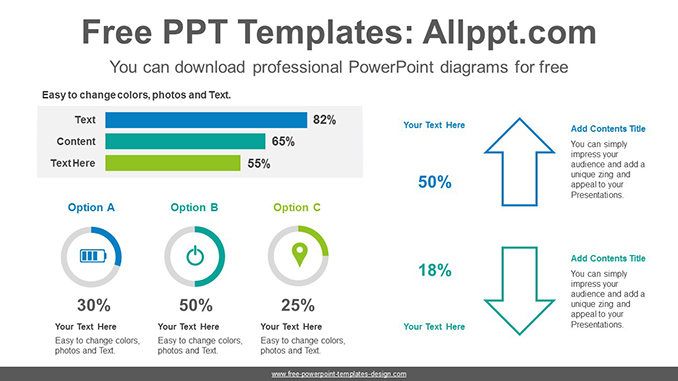 Free PPT Templates: Allppt.com

You can download professional PowerPoint diagrams for free

Easy to change colors, photos and Text.

Text 82%

Content 65%

Text Here 55%

Option A

30%

Your Text Here

Easy to change colors, photos and Text.

Option B

50%

Your Text Here

Easy to change colors, photos and Text.

Option C

25%

Your Text Here

Easy to change colors, photos and Text.

Your Text Here

50%

Add Contents Title

You can simply impress your audience and add a unique zing and appeal to your Presentations.

18%

Your Text Here

Add Contents Title

You can simply impress your audience and add a unique zing and appeal to your Presentations.

www.free-powerpoint-templates-design.com